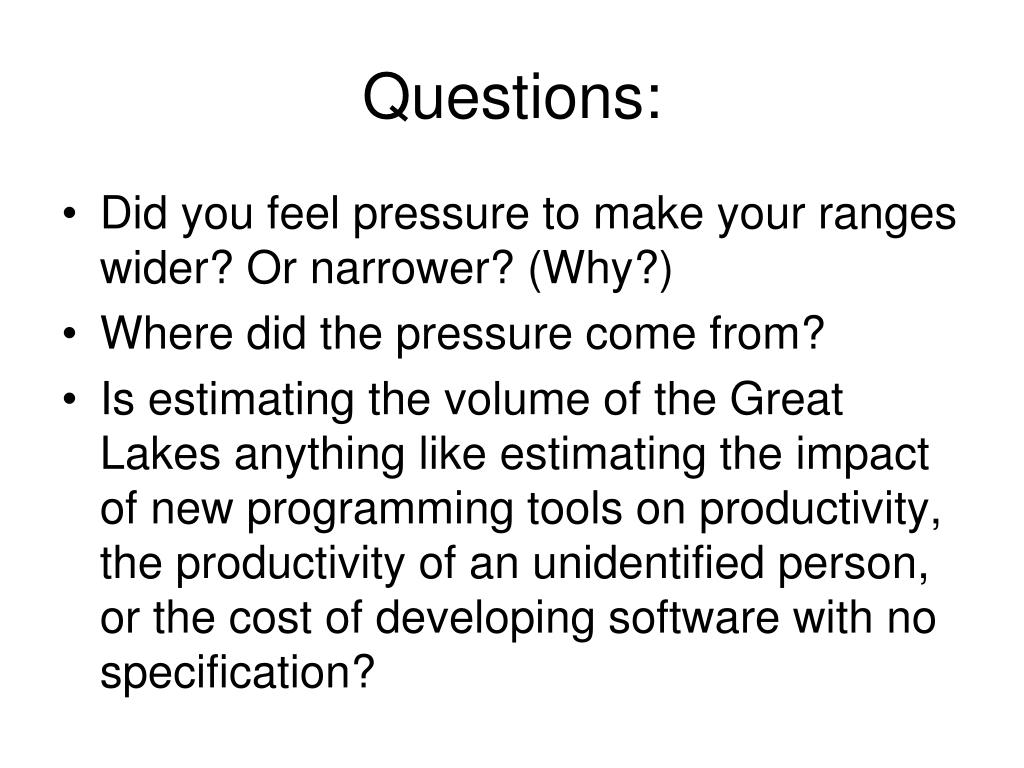 Questions:

• Did you feel pressure to make your ranges wider? Or narrower? (Why?)
• Where did the pressure come from?
• Is estimating the volume of the Great Lakes anything like estimating the impact of new programming tools on productivity, the productivity of an unidentified person, or the cost of developing software with no specification?